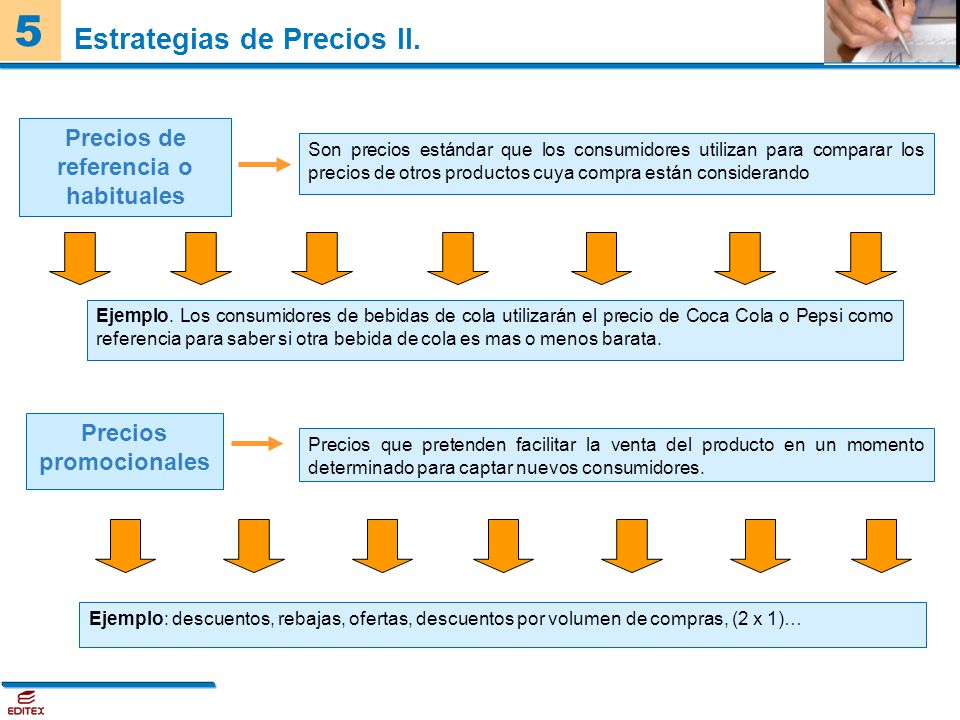 5

Estrategias de Precios II.

Precios de referencia o habituales

Son precios estándar que los consumidores utilizan para comparar los precios de otros productos cuya compra están considerando

Ejemplo. Los consumidores de bebidas de cola utilizarán el precio de Coca Cola o Pepsi como referencia para saber si otra bebida de cola es mas o menos barata.

Precios promocionales

Precios que pretenden facilitar la venta del producto en un momento determinado para captar nuevos consumidores.

Ejemplo: descuentos, rebajas, ofertas, descuentos por volumen de compras, (2 x 1)…

EDITEX